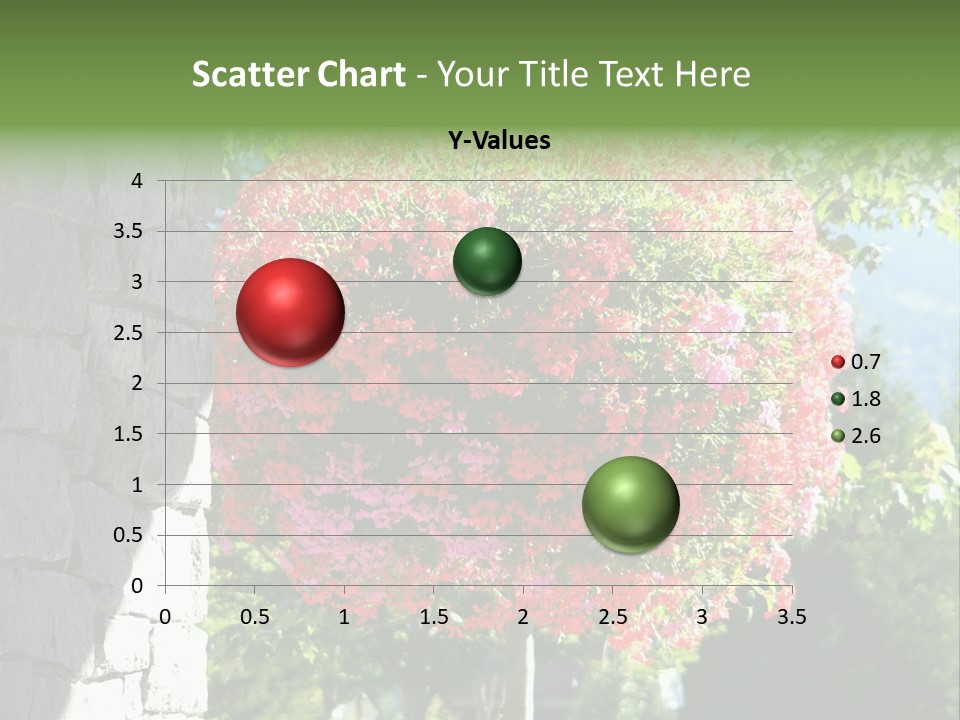 Scatter Chart - Your Title Text Here

Y-Values

4
3.5
3
2.5
2
1.5
1
0.5
0

0 0.5 1 1.5 2 2.5 3 3.5

0.7
1.8
2.6